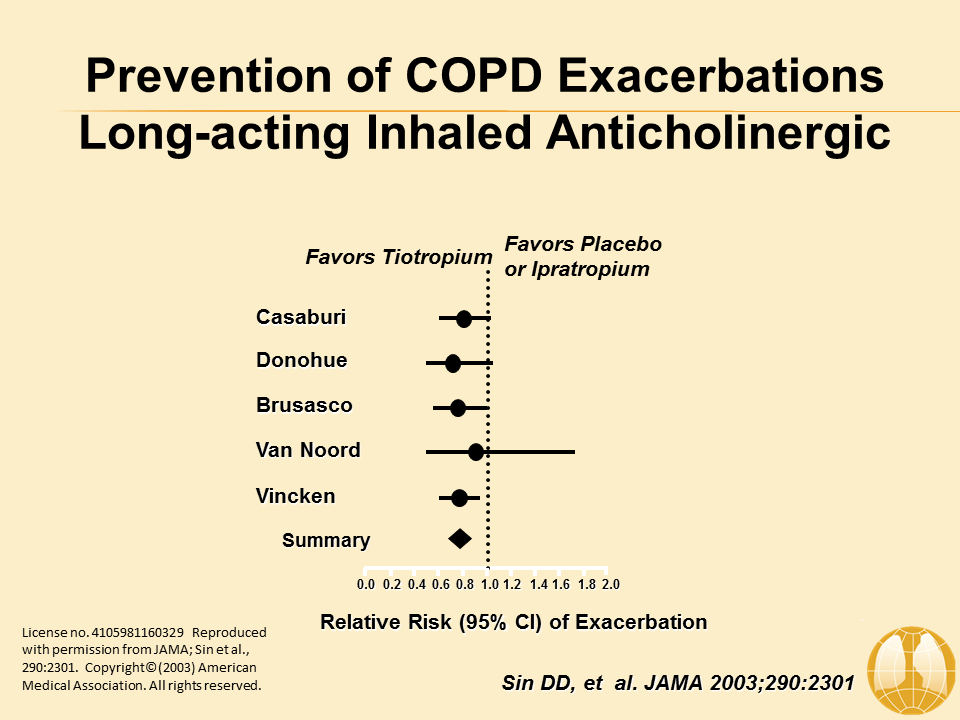 Prevention of COPD Exacerbations
Long-acting Inhaled Anticholinergic

Favors Tiotropium

Favors Placebo or Ipratropium

Casaburi

Donohue

Brusasco

Van Noord

Vincken

Summary

0.0 0.2 0.4 0.6 0.8 1.0 1.2 1.4 1.6 1.8 2.0

Relative Risk (95% CI) of Exacerbation

License no. 4105981160329 Reproduced with permission from JAMA; Sin et al., 290:2301. Copyright©(2003) American Medical Association. All rights reserved.

Sin DD, et al. JAMA 2003;290:2301